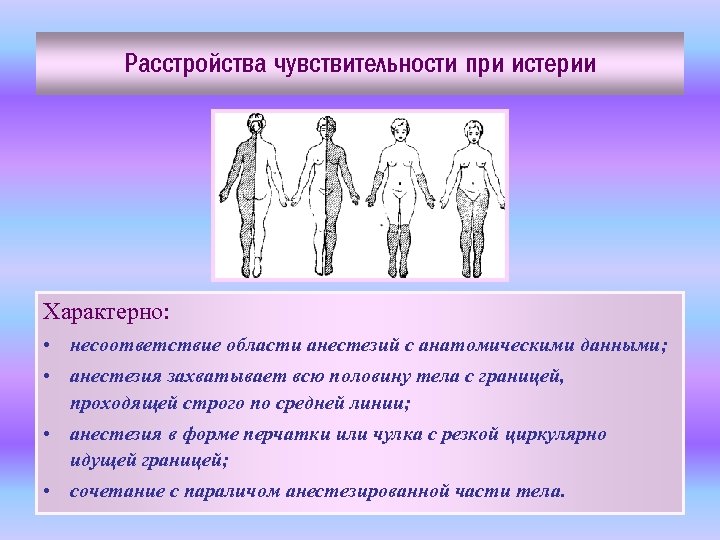 Расстройства чувствительности при истерии

Характерно:

• несоответствие области анестезий с анатомическими данными;

• анестезия захватывает всю половину тела с границей, проходящей строго по средней линии;

• анестезия в форме перчатки или чулка с резкой циркулярно идущей границей;

• сочетание с параличом анестезированной части тела.